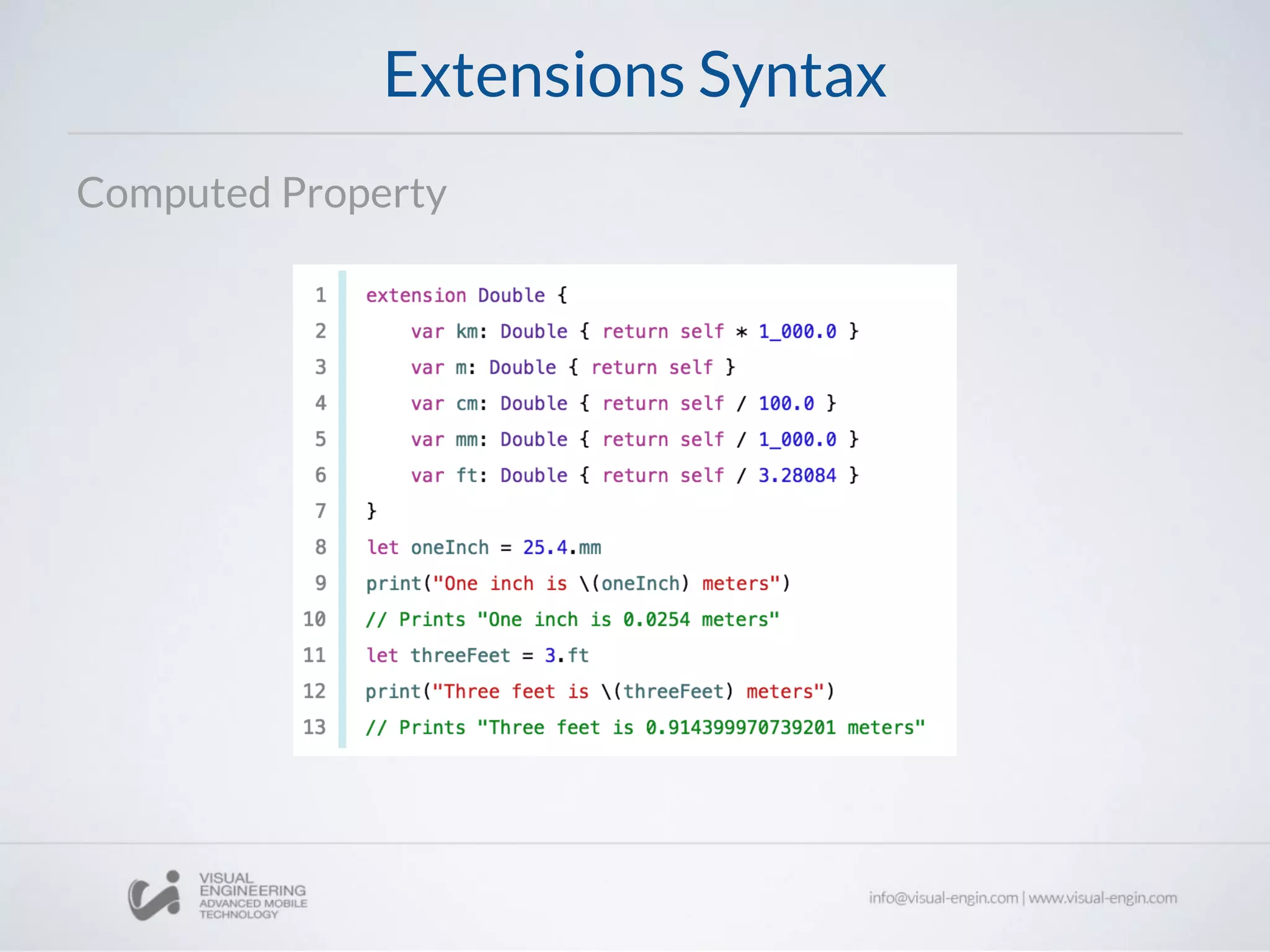 Extensions Syntax

Computed Property

1 extension Double {
2 var km: Double { return self * 1_000.0 }
3 var m: Double { return self }
4 var cm: Double { return self / 100.0 }
5 var mm: Double { return self / 1_000.0 }
6 var ft: Double { return self / 3.28084 }
7 }
8 let oneInch = 25.4.mm
9 print("One inch is \(oneInch) meters")
10 // Prints "One inch is 0.0254 meters"
11 let threeFeet = 3.ft
12 print("Three feet is \(threeFeet) meters")
13 // Prints "Three feet is 0.914399970739201 meters"

VISUAL ENGINEERING ADVANCED MOBILE TECHNOLOGY

info@visual-engin.com | www.visual-engin.com